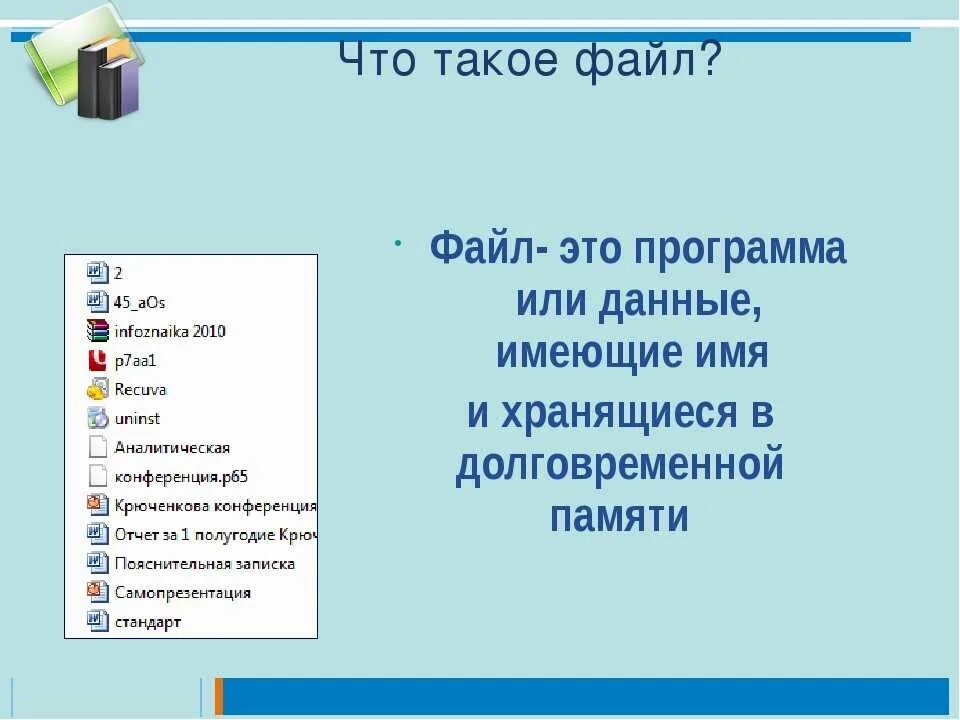 Что такое файл?

2
45_aOs
infoznaika 2010
p7aa1
Recuva
uninst
Аналитическая
конференция.p65
Крюченкова конференция
Отчет за 1 полугодие Крюч
Пояснительная записка
Самопрезентация
стандарт

Файл- это программа или данные, имеющие имя и хранящиеся в долговременной памяти